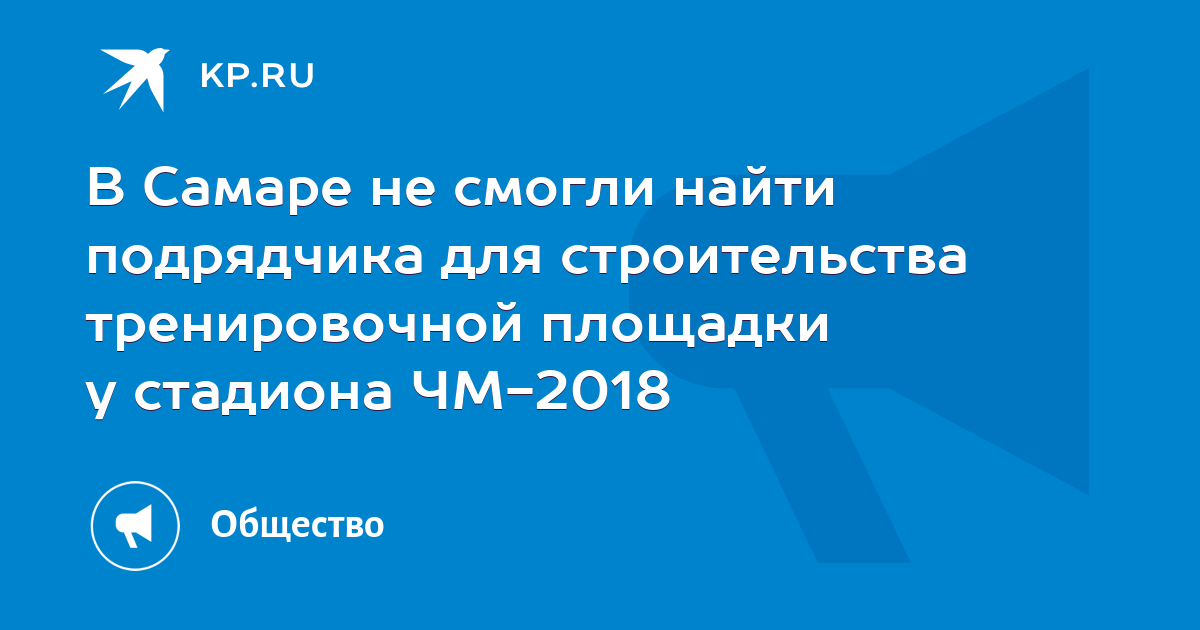 KP.RU

В Самаре не смогли найти подрядчика для строительства тренировочной площадки у стадиона ЧМ-2018

Общество